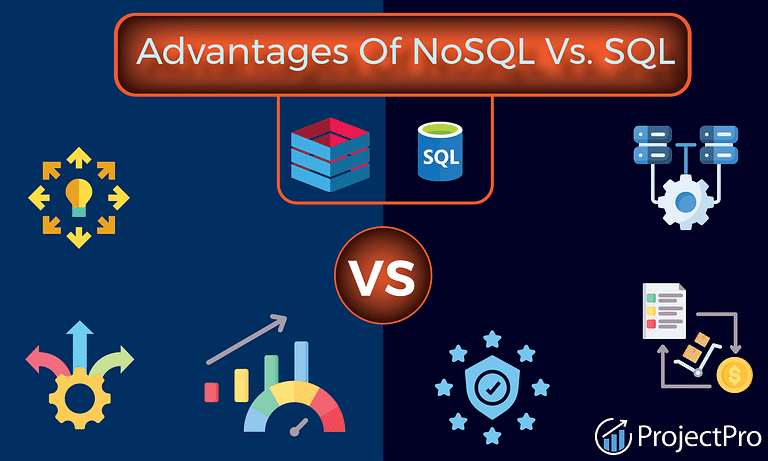 Advantages Of NoSQL Vs. SQL

SQL

VS

ProjectPro